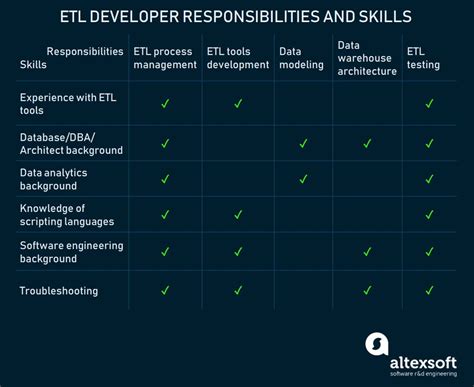 ETL DEVELOPER RESPONSIBILITIES AND SKILLS

| Responsibilities Skills | ETL process management | ETL tools development | Data modeling | Data warehouse architecture | ETL testing |
|---|---|---|---|---|---|
| Experience with ETL tools | ✓ | ✓ | | | ✓ |
| Database/DBA/ Architect background | ✓ | | ✓ | ✓ | ✓ |
| Data analytics background | ✓ | | ✓ | | ✓ |
| Knowledge of scripting languages | ✓ | ✓ | | | ✓ |
| Software engineering background | ✓ | ✓ | | ✓ | ✓ |
| Troubleshooting | ✓ | ✓ | | ✓ | ✓ |

altexsoft
software r&d engineering